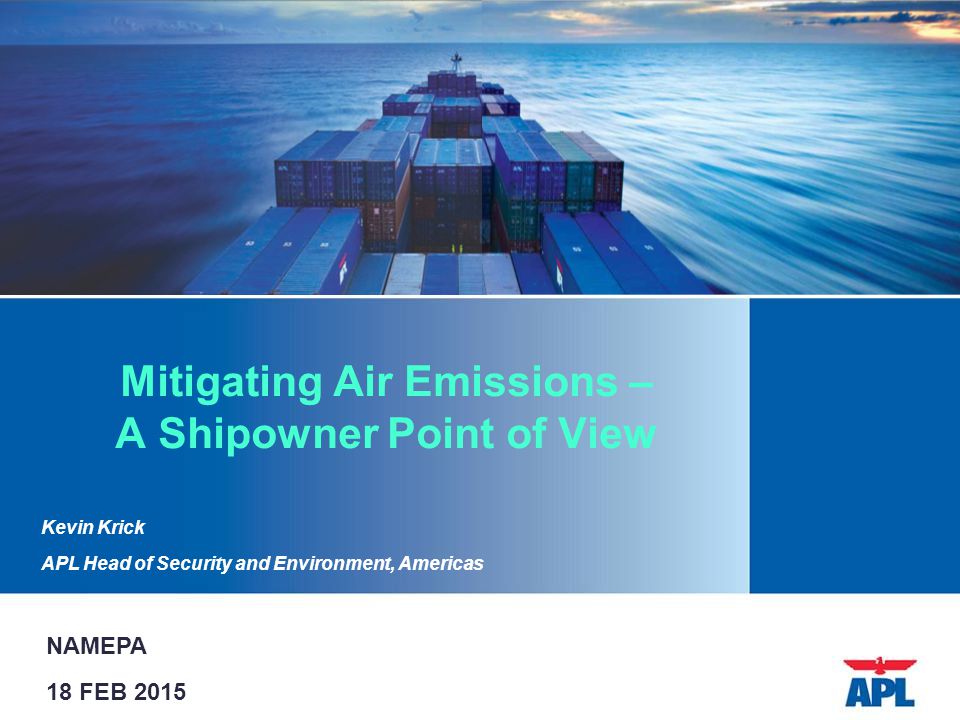 Mitigating Air Emissions – A Shipowner Point of View

Kevin Krick

APL Head of Security and Environment, Americas

NAMEPA

18 FEB 2015

APL